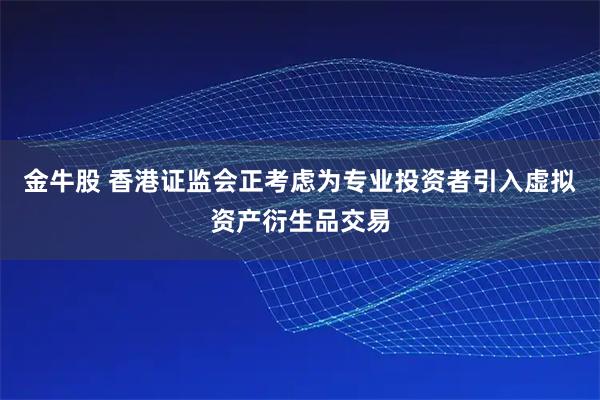 金牛股 香港证监会正考虑为专业投资者引入虚拟资产衍生品交易